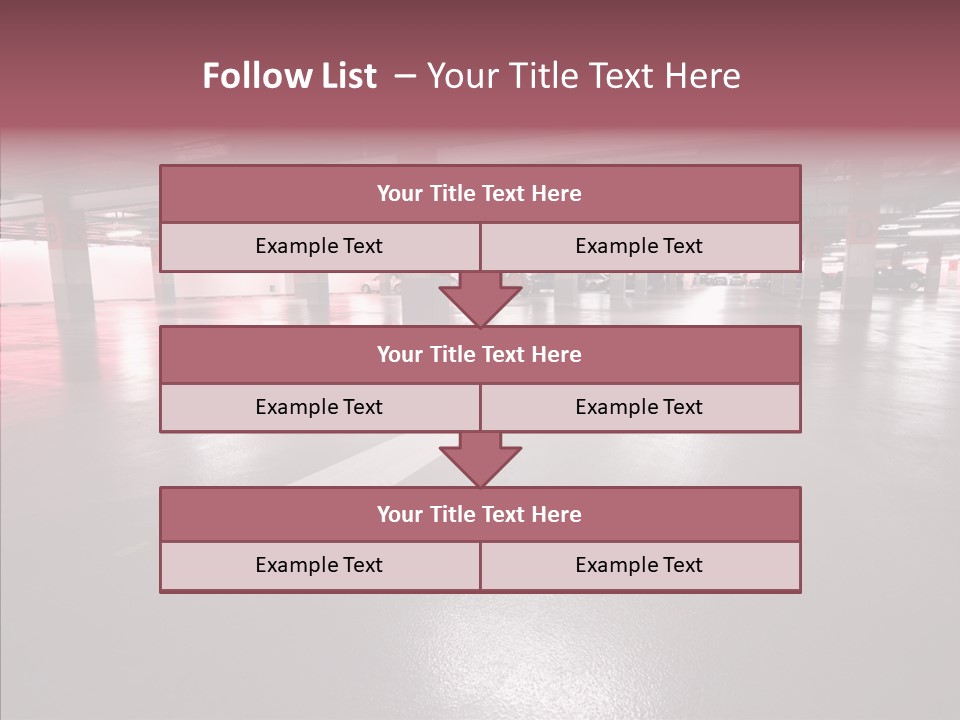 Follow List – Your Title Text Here

Your Title Text Here

Example Text

Example Text

Your Title Text Here

Example Text

Example Text

Your Title Text Here

Example Text

Example Text